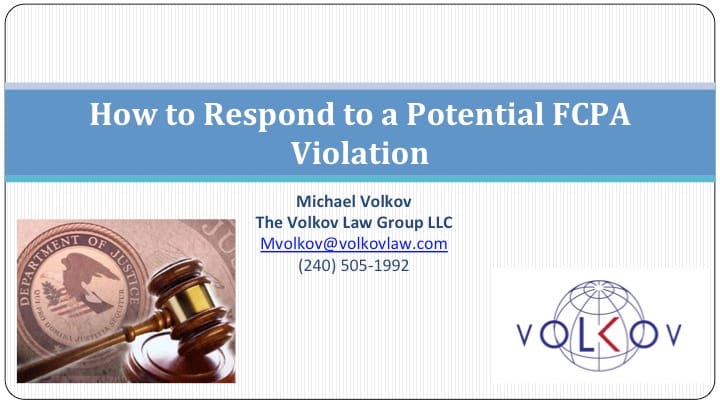 How to Respond to a Potential FCPA Violation

Michael Volkov
The Volkov Law Group LLC
Mvolkov@volkovlaw.com
(240) 505-1992

DEPARTMENT OF JUSTICE
QUI PRO DOMINA JUSTITIA SEQUITUR

VOLKOV